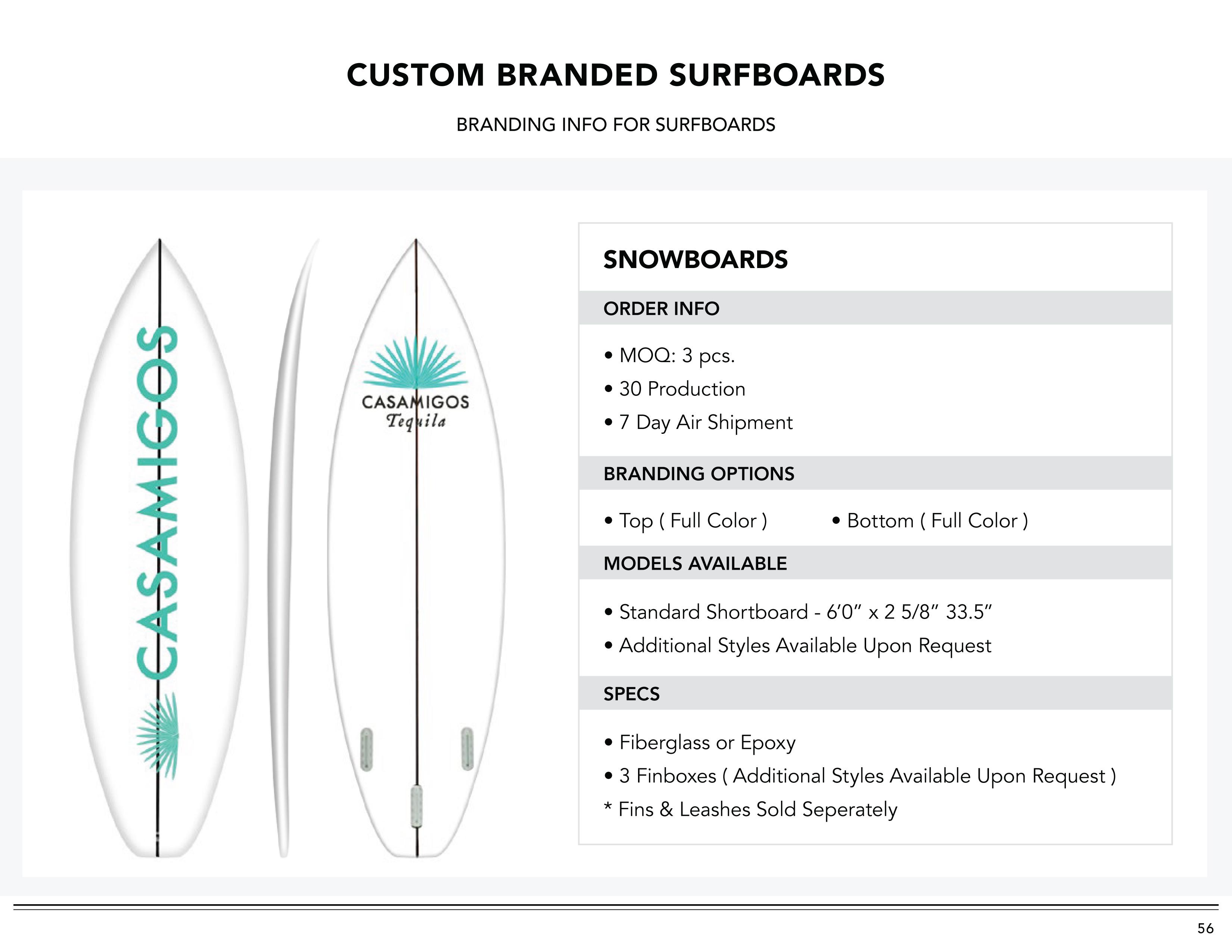 CUSTOM BRANDED SURFBOARDS

BRANDING INFO FOR SURFBOARDS

CASAMIGOS

CASAMIGOS
Tequila

SNOWBOARDS

ORDER INFO

• MOQ: 3 pcs.
• 30 Production
• 7 Day Air Shipment

BRANDING OPTIONS

• Top ( Full Color )
• Bottom ( Full Color )

MODELS AVAILABLE

• Standard Shortboard - 6’0” x 2 5/8” 33.5”
• Additional Styles Available Upon Request

SPECS

• Fiberglass or Epoxy
• 3 Finboxes ( Additional Styles Available Upon Request )
* Fins & Leashes Sold Seperately

56